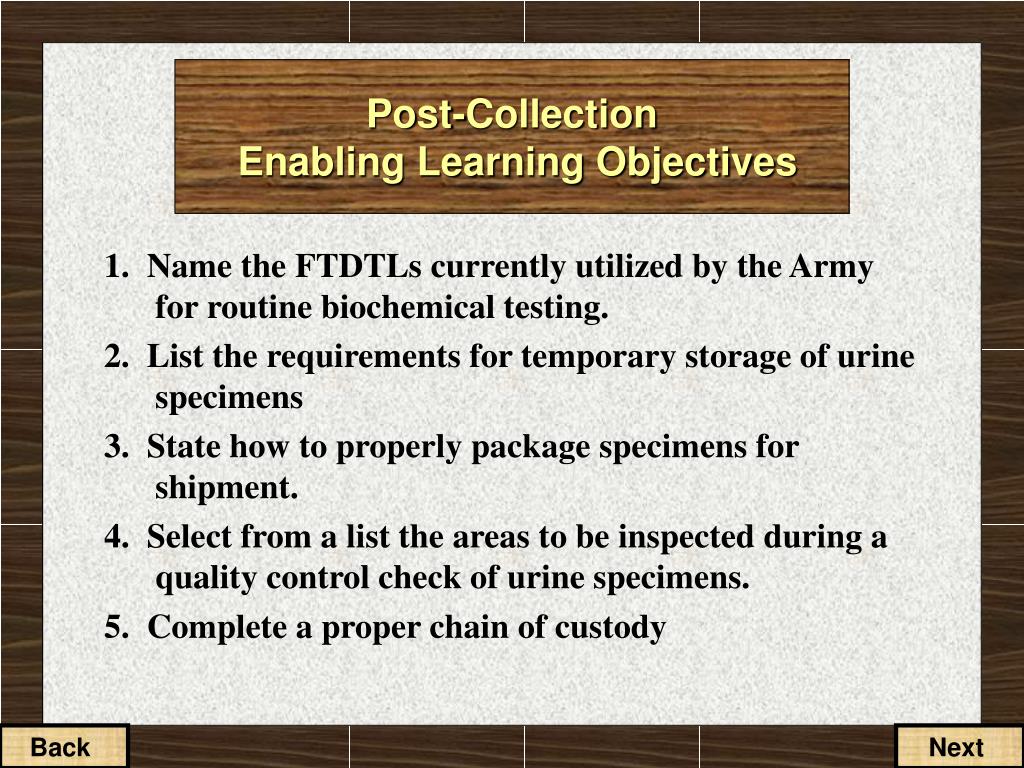 Post-Collection
Enabling Learning Objectives

1. Name the FTDTLs currently utilized by the Army for routine biochemical testing.

2. List the requirements for temporary storage of urine specimens

3. State how to properly package specimens for shipment.

4. Select from a list the areas to be inspected during a quality control check of urine specimens.

5. Complete a proper chain of custody

Back

Next